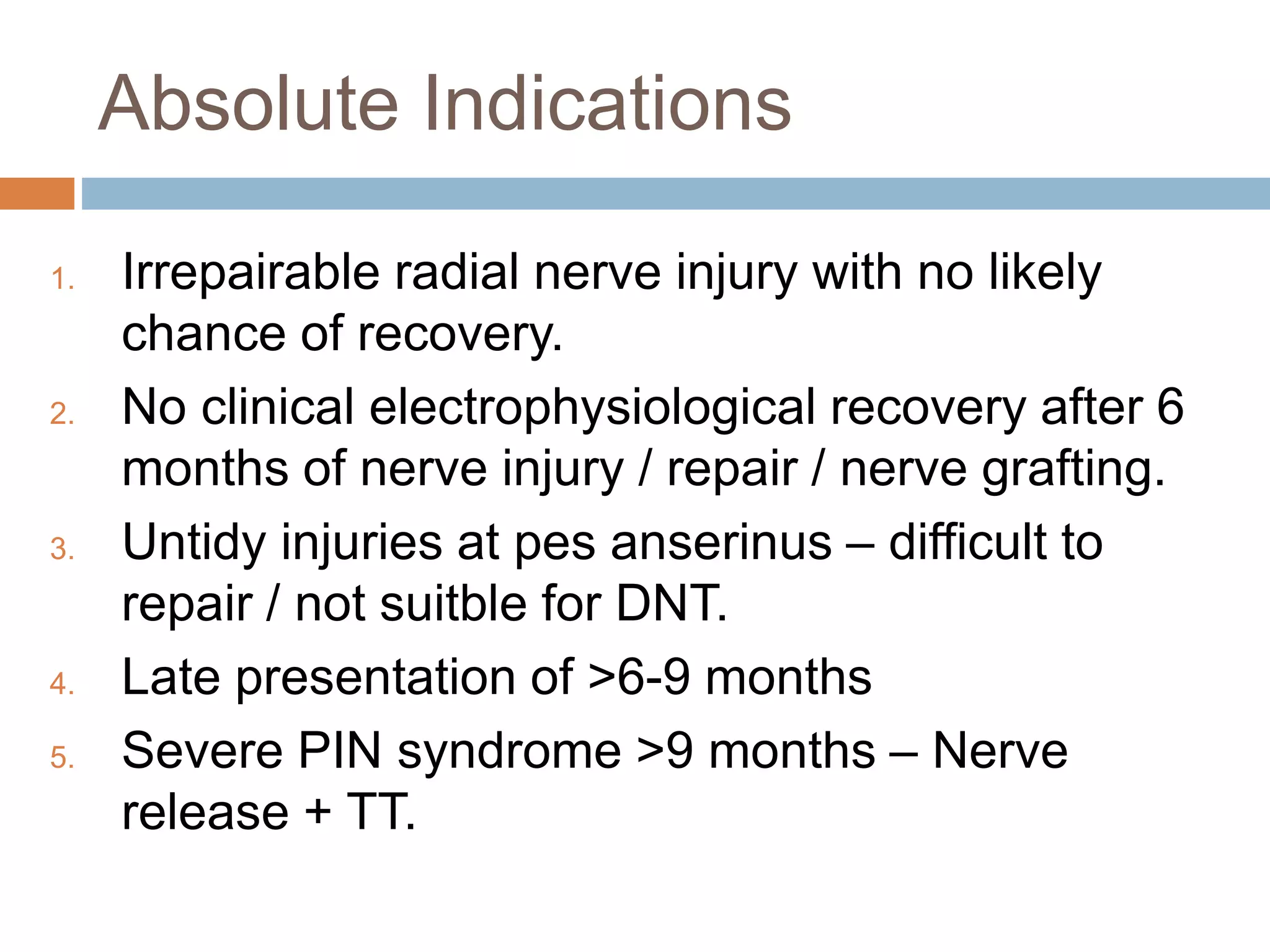 Absolute Indications

1. Irrepairable radial nerve injury with no likely chance of recovery.
2. No clinical electrophysiological recovery after 6 months of nerve injury / repair / nerve grafting.
3. Untidy injuries at pes anserinus – difficult to repair / not suitble for DNT.
4. Late presentation of >6-9 months
5. Severe PIN syndrome >9 months – Nerve release + TT.